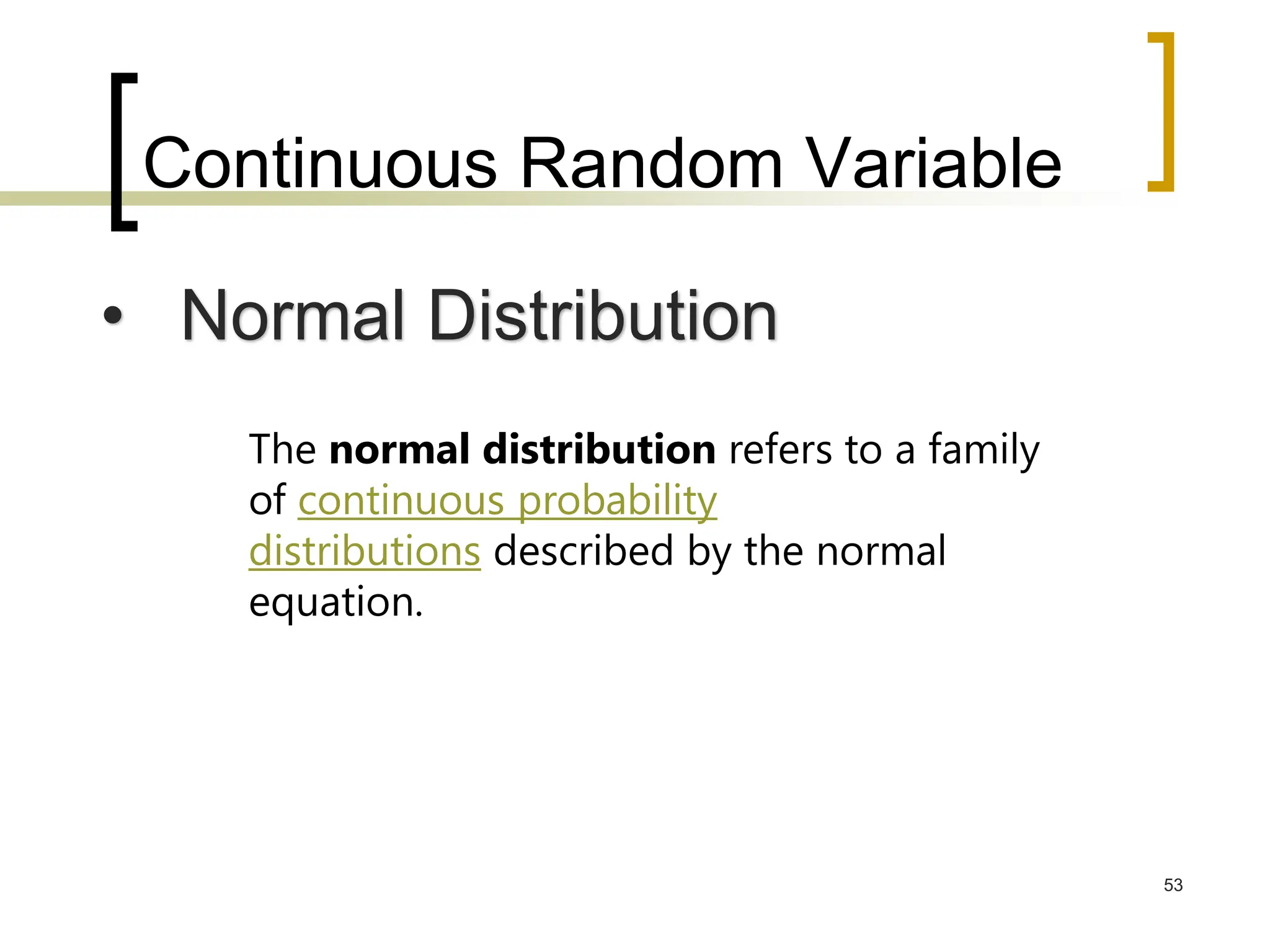 Continuous Random Variable

• Normal Distribution

The normal distribution refers to a family of continuous probability distributions described by the normal equation.

53